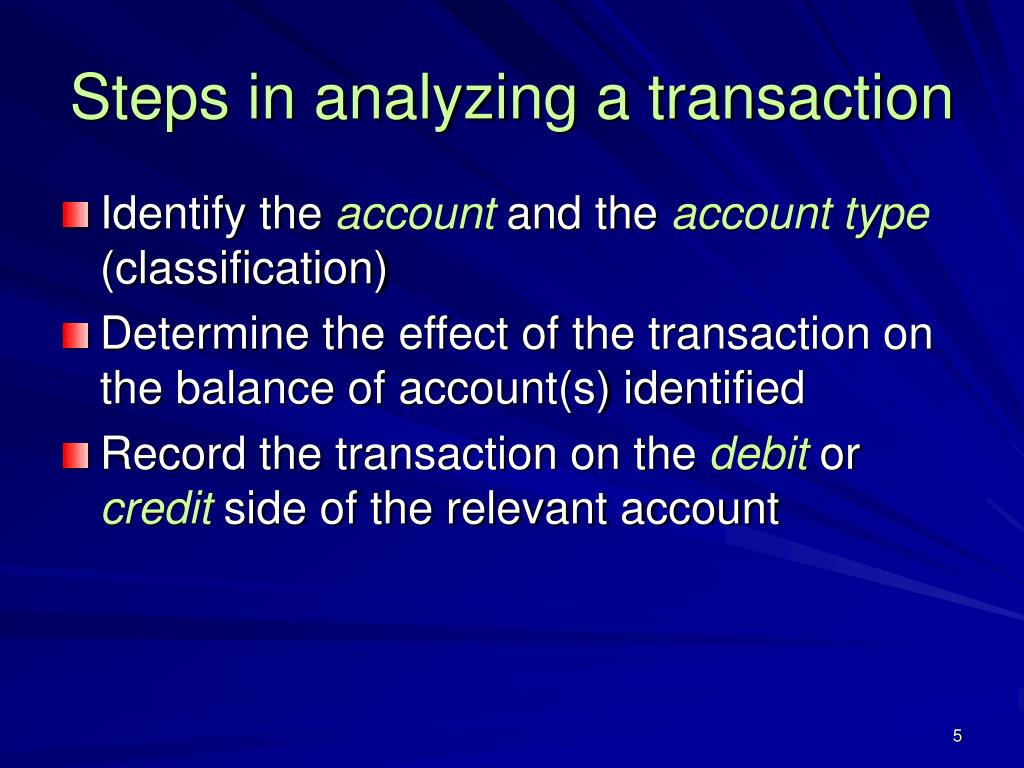 Steps in analyzing a transaction

Identify the account and the account type (classification)

Determine the effect of the transaction on the balance of account(s) identified

Record the transaction on the debit or credit side of the relevant account

5